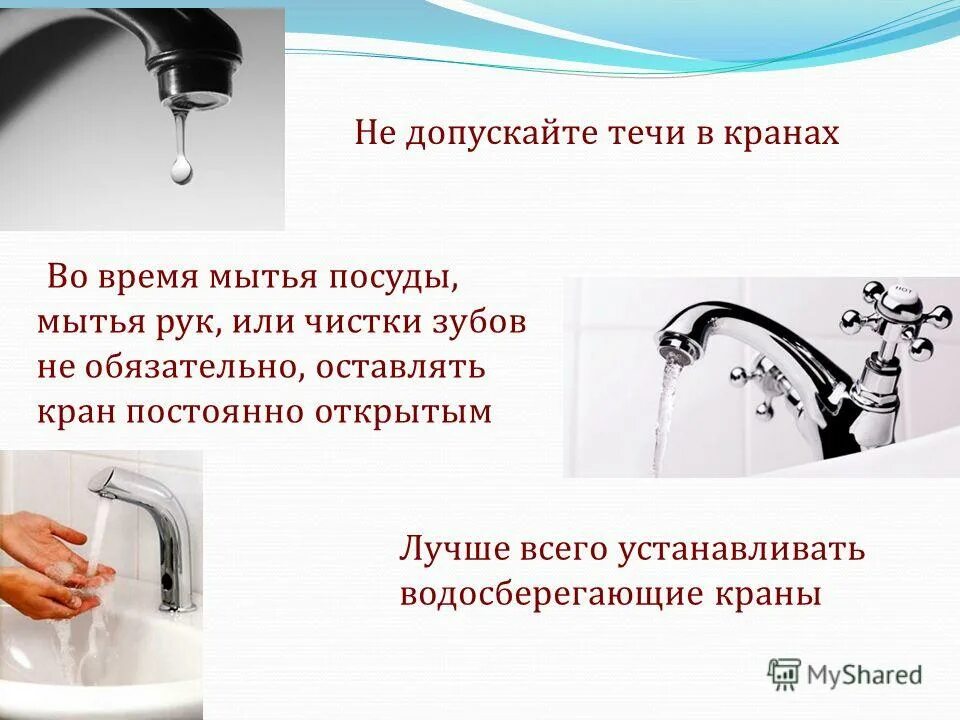 Не допускайте течи в кранах

Во время мытья посуды, мытья рук, или чистки зубов не обязательно, оставлять кран постоянно открытым

HOT

Лучше всего устанавливать водосберегающие краны

MyShared